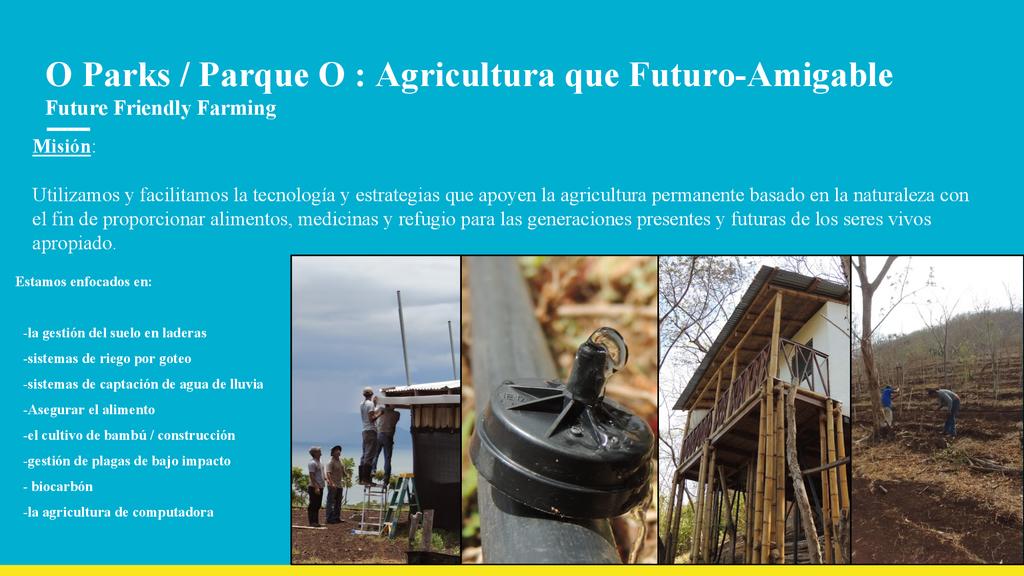 O Parks / Parque O : Agricultura que Futuro-Amigable
Future Friendly Farming

Misión:

Utilizamos y facilitamos la tecnología y estrategias que apoyen la agricultura permanente basado en la naturaleza con el fin de proporcionar alimentos, medicinas y refugio para las generaciones presentes y futuras de los seres vivos apropiado.

Estamos enfocados en:

-la gestión del suelo en laderas
-sistemas de riego por goteo
-sistemas de captación de agua de lluvia
-Asegurar el alimento
-el cultivo de bambú / construcción
-gestión de plagas de bajo impacto
- biocarbón
-la agricultura de computadora